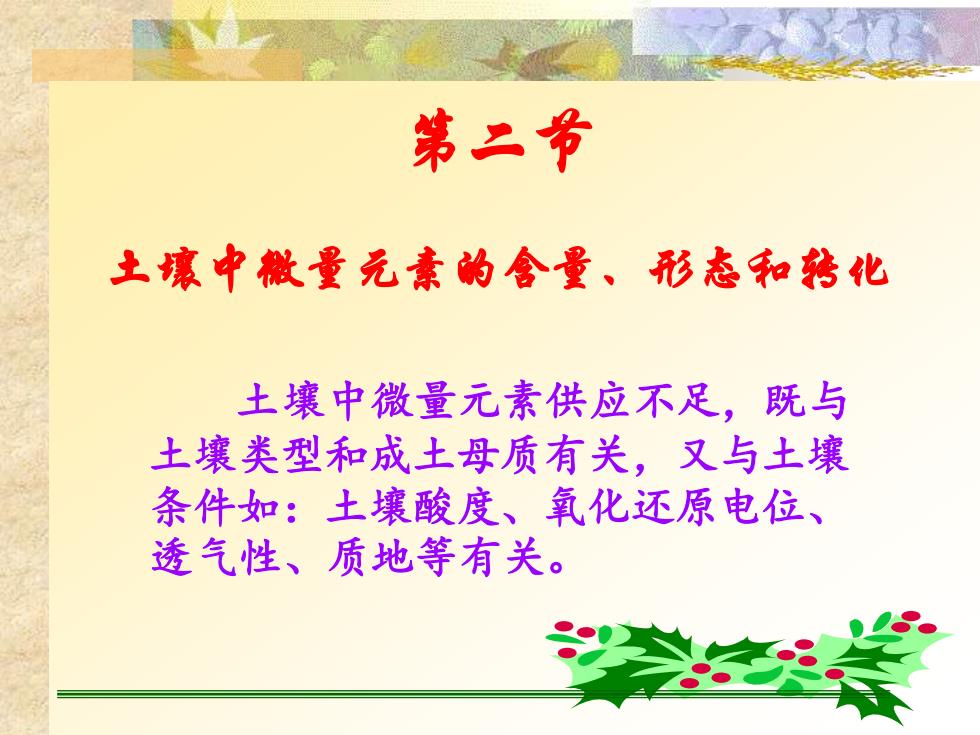 第二节

土壤中微量元素的含量、形态和转化

土壤中微量元素供应不足，既与土壤类型和成土母质有关，又与土壤条件如：土壤酸度、氧化还原电位、透气性、质地等有关。